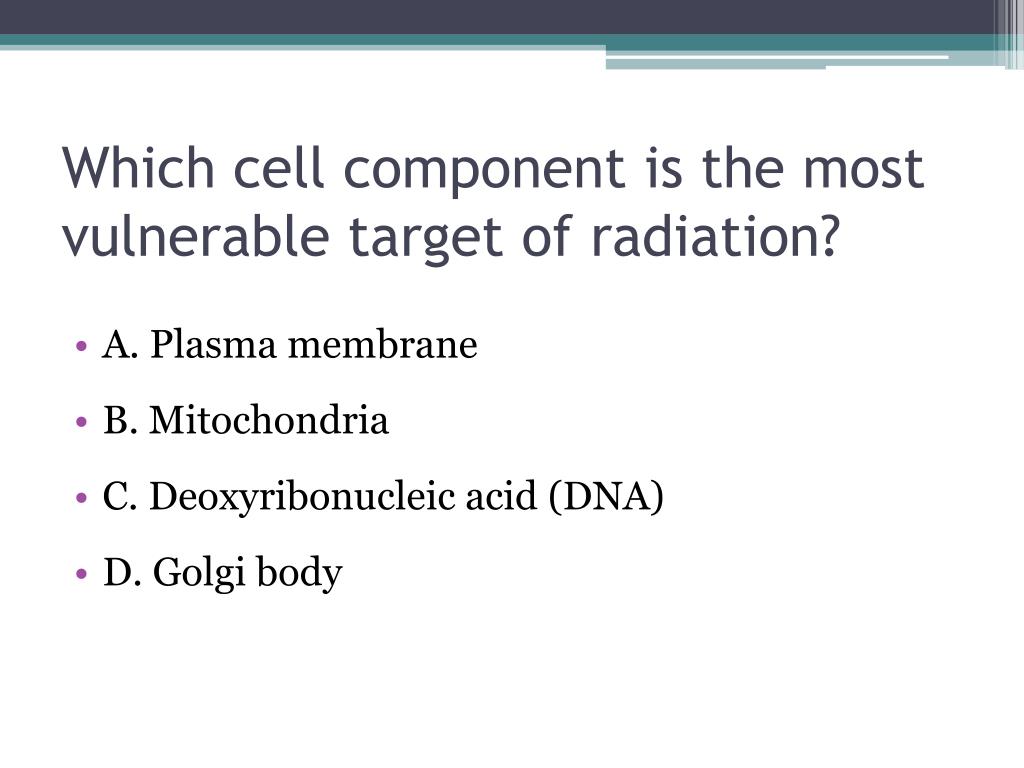 Which cell component is the most vulnerable target of radiation?

• A. Plasma membrane
• B. Mitochondria
• C. Deoxyribonucleic acid (DNA)
• D. Golgi body